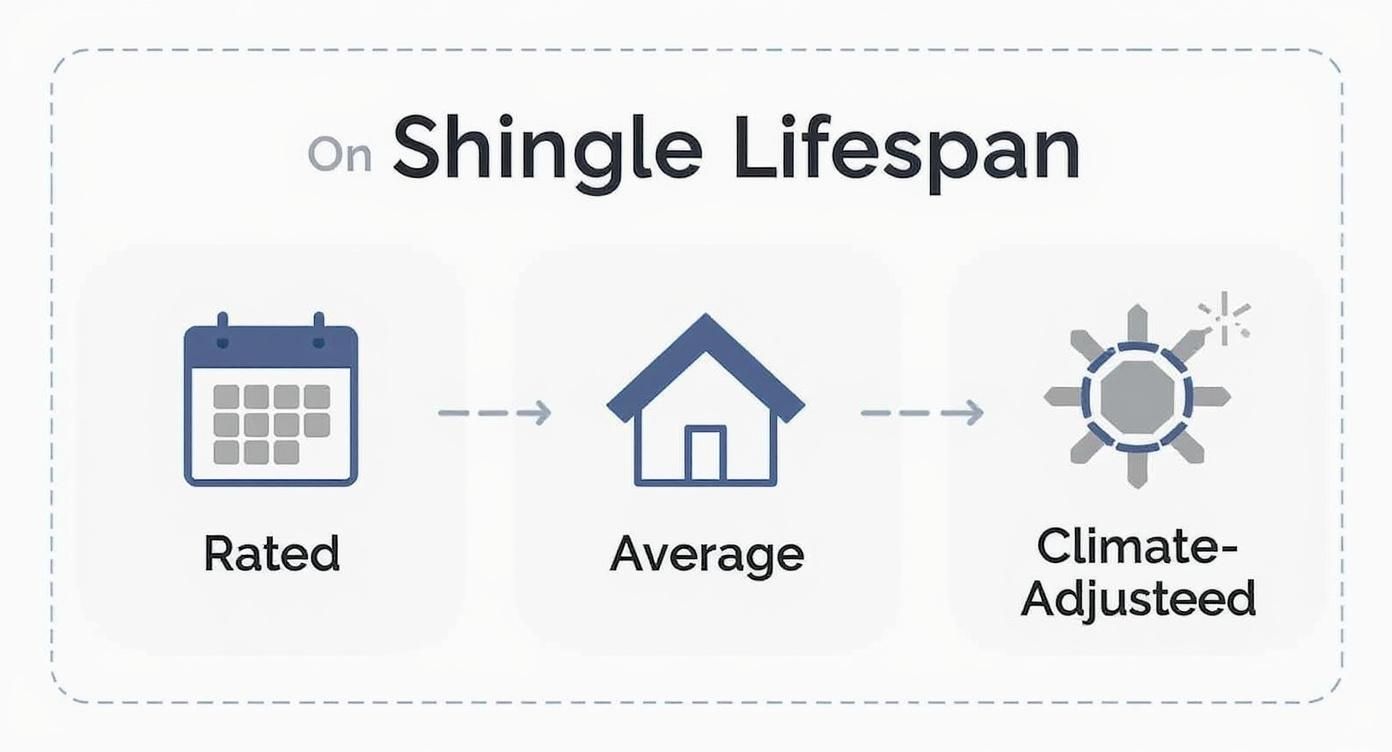 On Shingle Lifespan

Rated

Average

Climate-Adjusteed